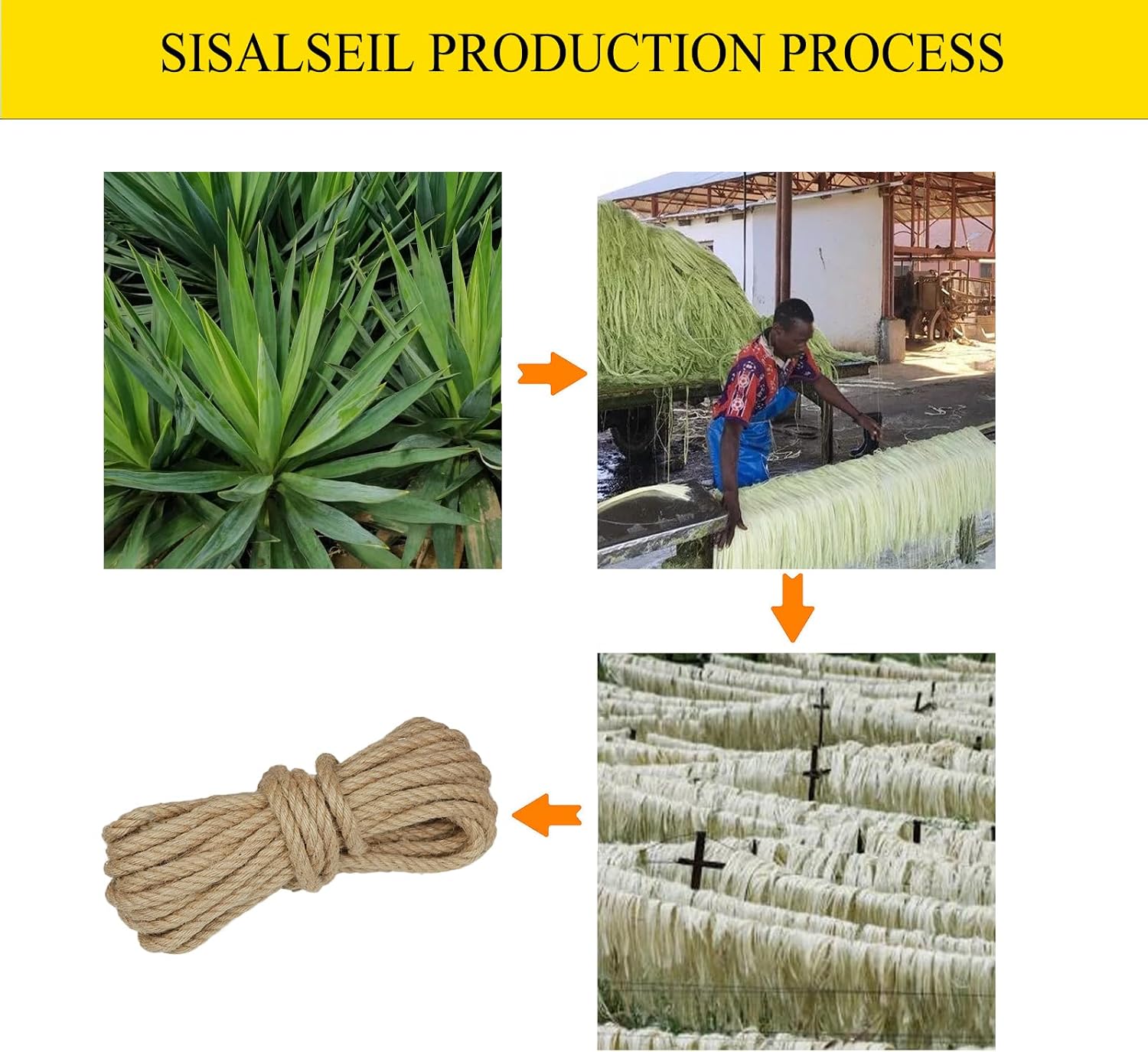 SISALSEIL PRODUCTION PROCESS